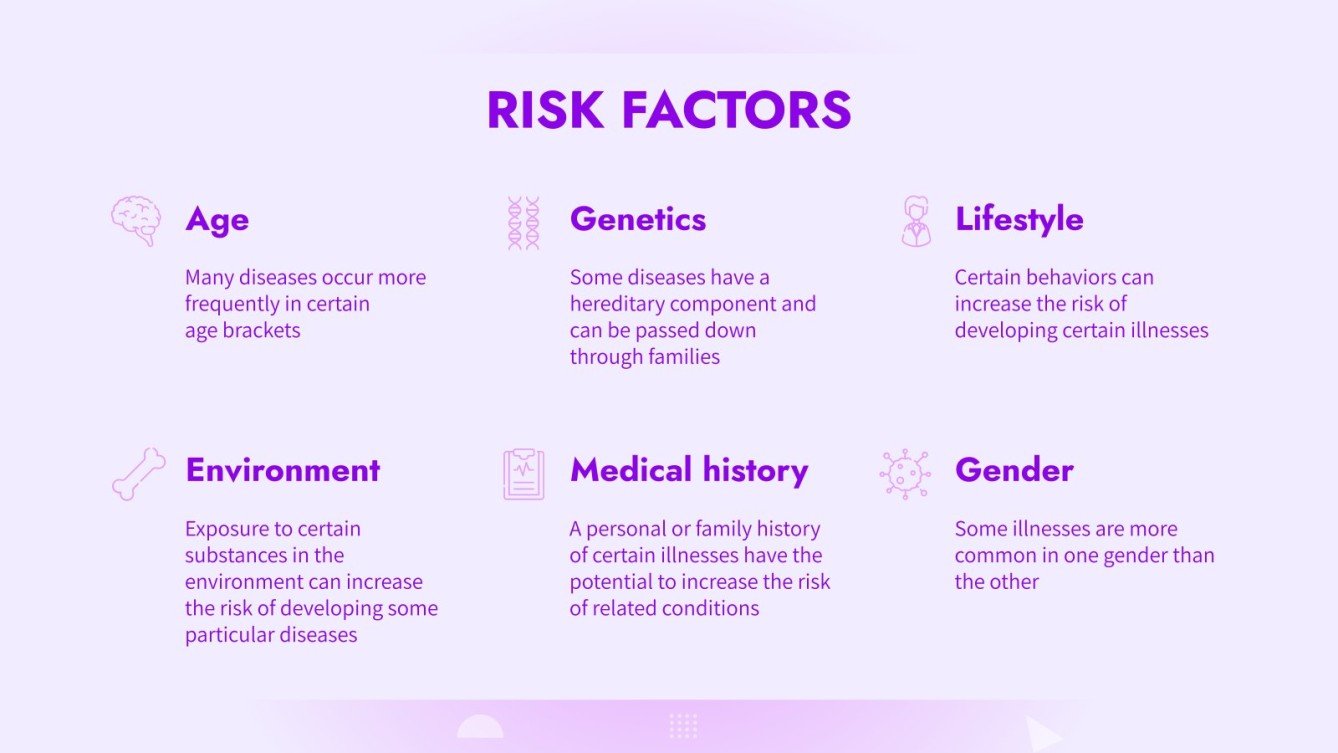 RISK FACTORS

Age

Many diseases occur more frequently in certain age brackets

Genetics

Some diseases have a hereditary component and can be passed down through families

Lifestyle

Certain behaviors can increase the risk of developing certain illnesses

Environment

Exposure to certain substances in the environment can increase the risk of developing some particular diseases

Medical history

A personal or family history of certain illnesses have the potential to increase the risk of related conditions

Gender

Some illnesses are more common in one gender than the other